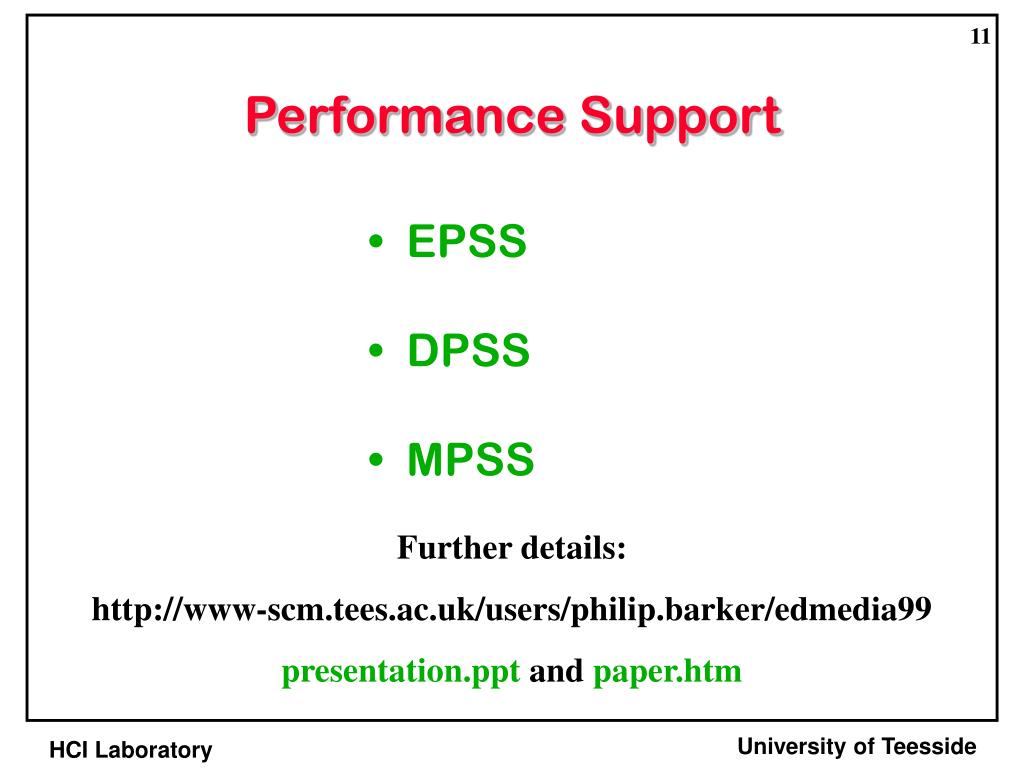 11

Performance Support

• EPSS

• DPSS

• MPSS

Further details:

http://www-scm.tees.ac.uk/users/philip.barker/edmedia99

presentation.ppt and paper.htm

HCI Laboratory

University of Teesside